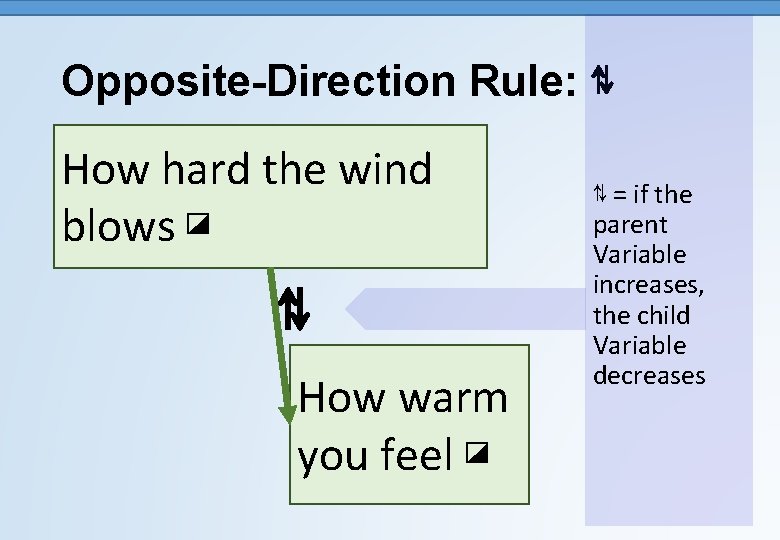 Opposite-Direction Rule: ⇅

How hard the wind blows ◪

⇅

How warm you feel ◪

⇅ = if the parent Variable increases, the child Variable decreases